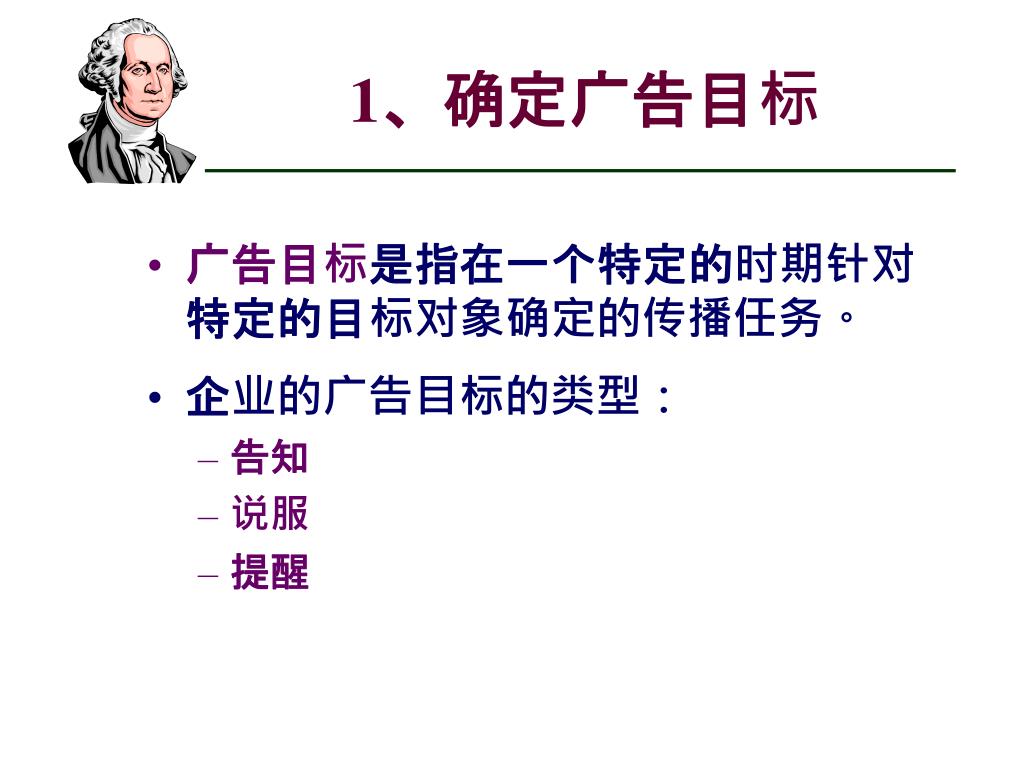 1、确定广告目标

• 广告目标是指在一个特定的时期针对特定的目标对象确定的传播任务。

• 企业的广告目标的类型：
– 告知
– 说服
– 提醒